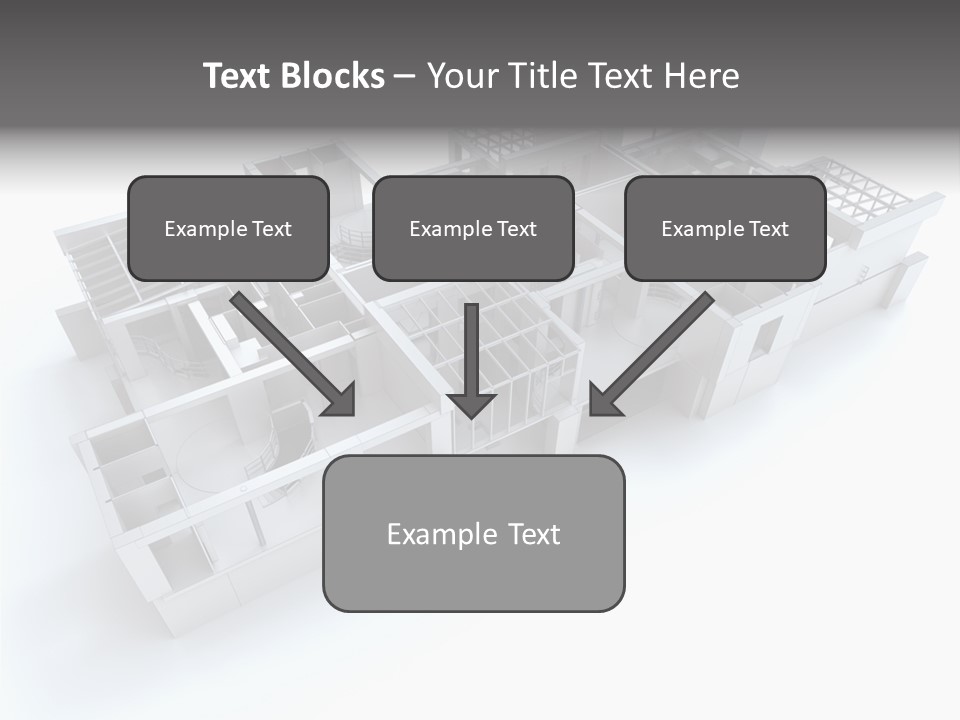 Text Blocks – Your Title Text Here

Example Text

Example Text

Example Text

Example Text